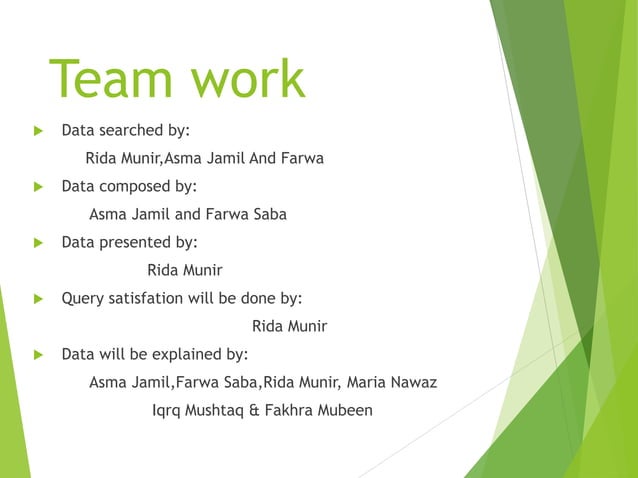 Team work

Data searched by:

Rida Munir,Asma Jamil And Farwa

Data composed by:

Asma Jamil and Farwa Saba

Data presented by:

Rida Munir

Query satisfation will be done by:

Rida Munir

Data will be explained by:

Asma Jamil,Farwa Saba,Rida Munir, Maria Nawaz

Iqrq Mushtaq & Fakhra Mubeen